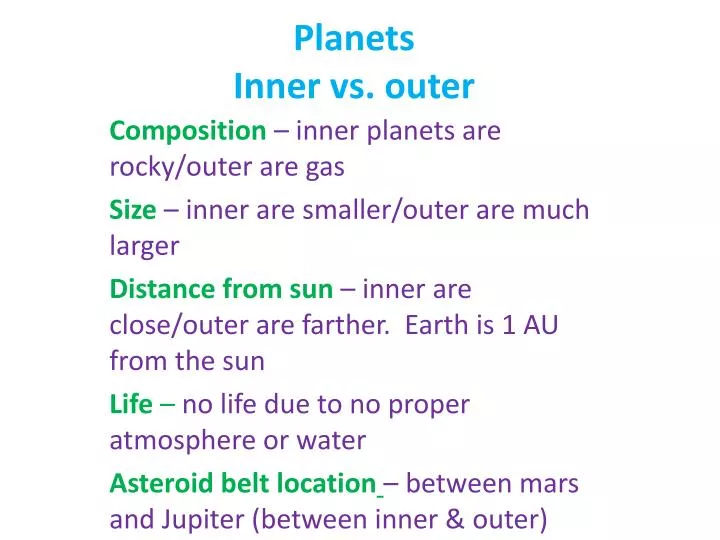 Planets
Inner vs. outer

Composition – inner planets are rocky/outer are gas

Size – inner are smaller/outer are much larger

Distance from sun – inner are close/outer are farther. Earth is 1 AU from the sun

Life – no life due to no proper atmosphere or water

Asteroid belt location – between mars and Jupiter (between inner & outer)